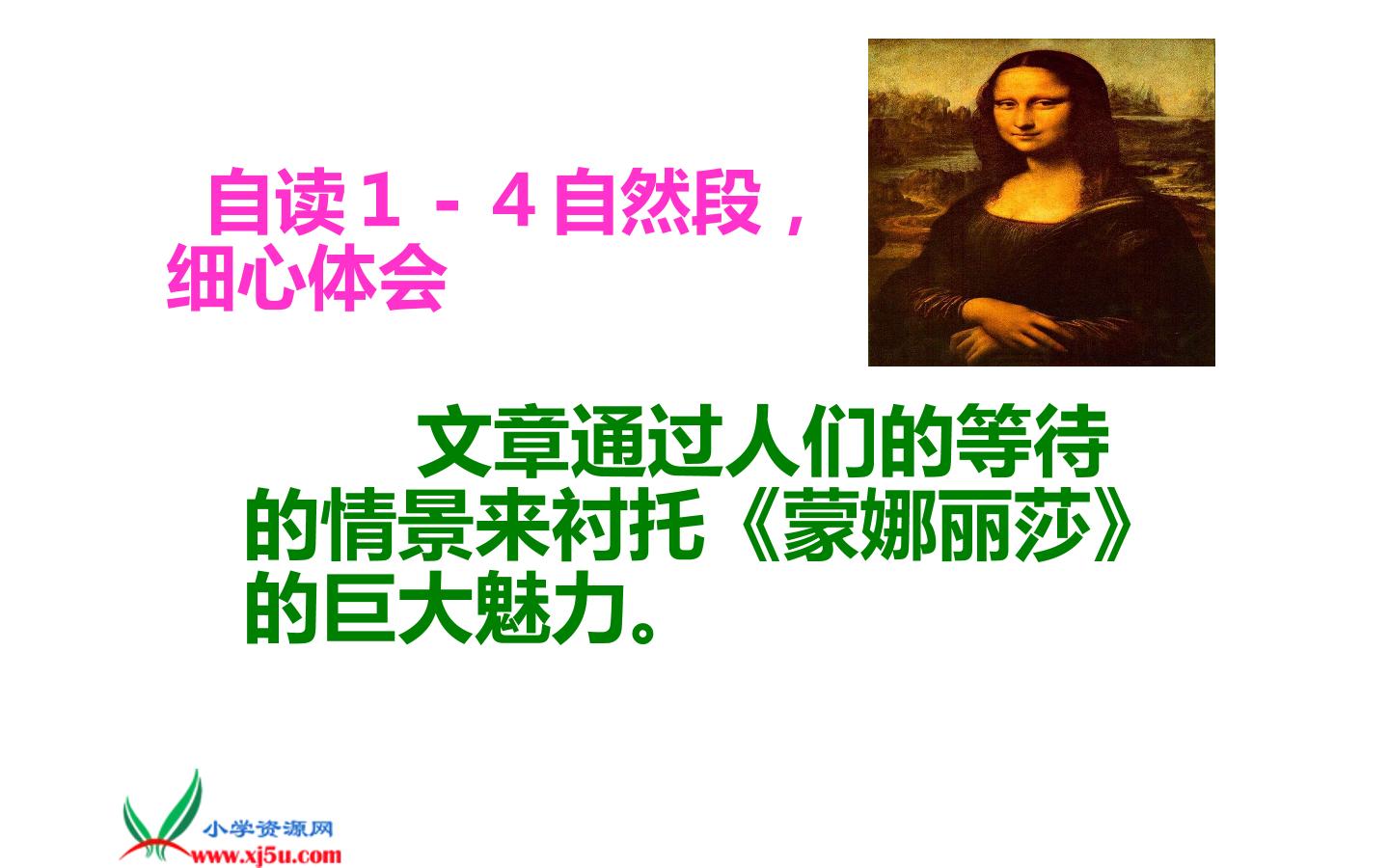 自读1－4自然段，细心体会

文章通过人们的等待的情景来衬托《蒙娜丽莎》的巨大魅力。

小学资源网
www.xj5u.com